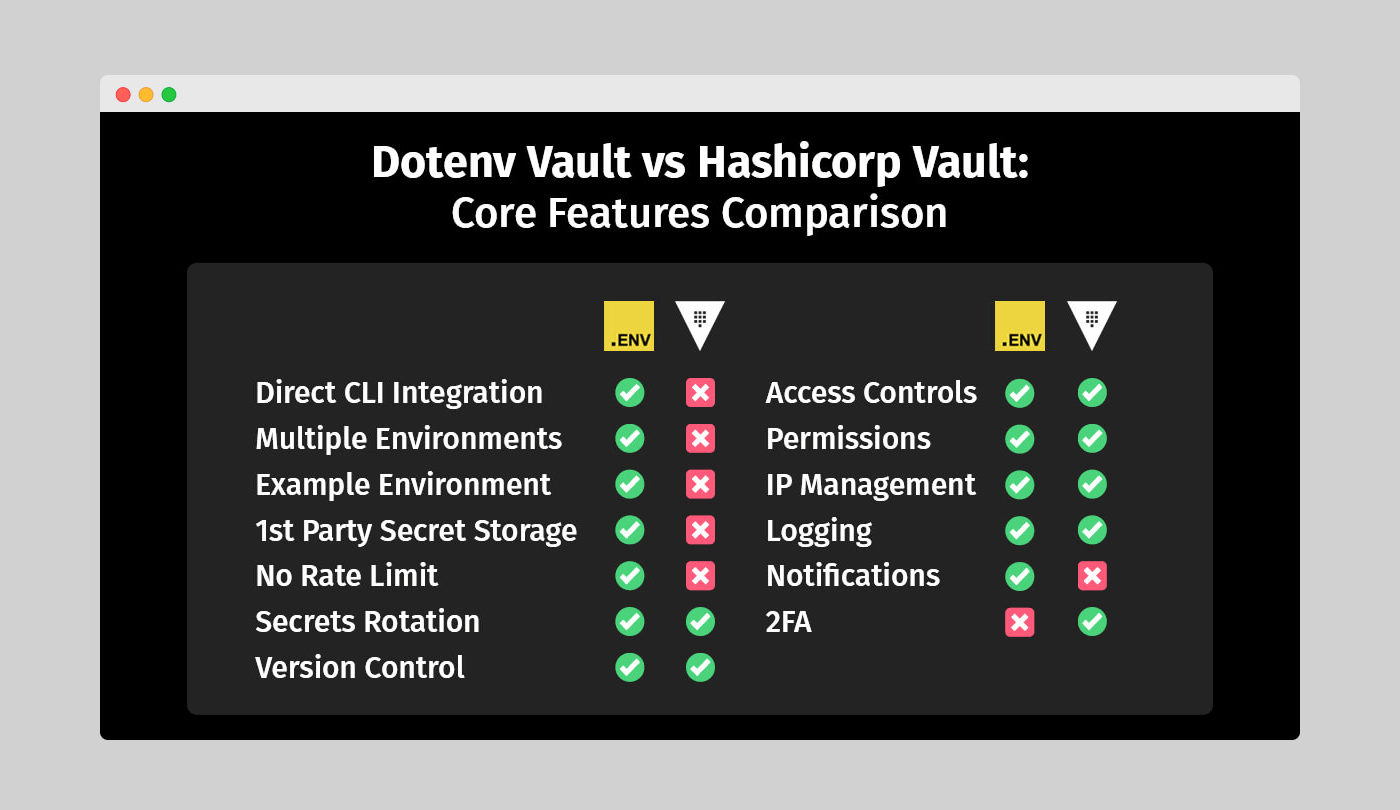 Dotenv Vault vs Hashicorp Vault:
Core Features Comparison

| | .ENV | |
|---|---|---|
| Direct CLI Integration | ✓ | ✗ |
| Multiple Environments | ✓ | ✗ |
| Example Environment | ✓ | ✗ |
| 1st Party Secret Storage | ✓ | ✗ |
| No Rate Limit | ✓ | ✗ |
| Secrets Rotation | ✓ | ✓ |
| Version Control | ✓ | ✓ |

| | .ENV | |
|---|---|---|
| Access Controls | ✓ | ✓ |
| Permissions | ✓ | ✓ |
| IP Management | ✓ | ✓ |
| Logging | ✓ | ✓ |
| Notifications | ✓ | ✗ |
| 2FA | ✗ | ✓ |